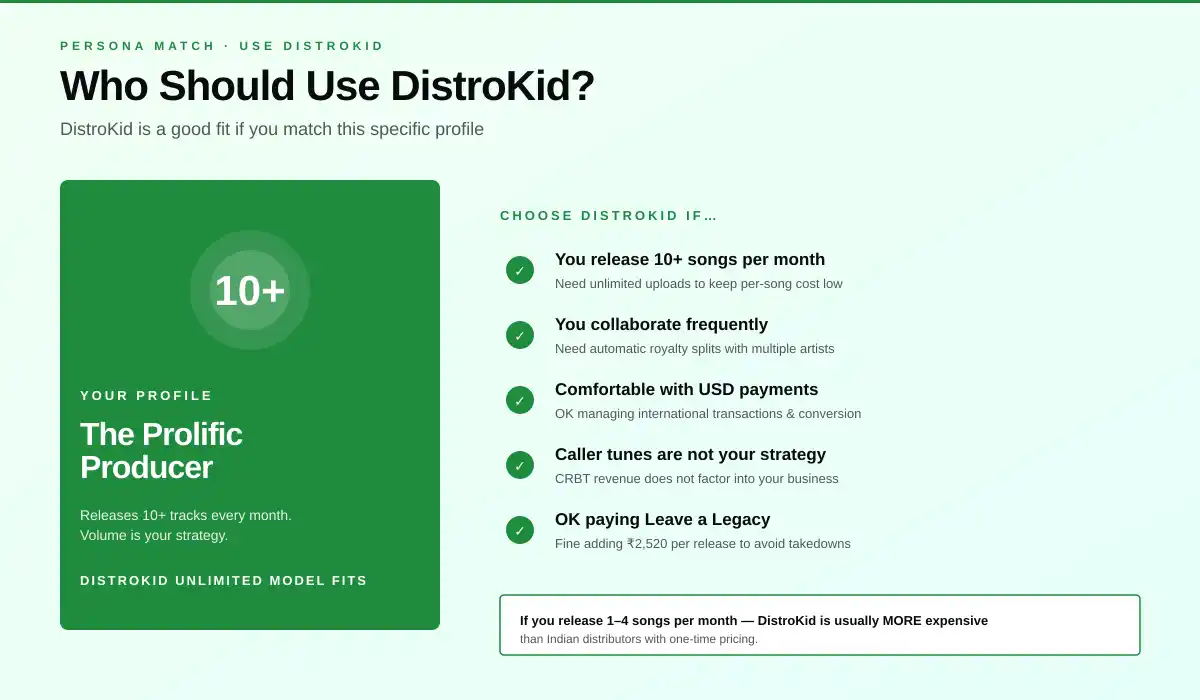 PERSONA MATCH · USE DISTROKID

Who Should Use DistroKid?

DistroKid is a good fit if you match this specific profile

10+

YOUR PROFILE

The Prolific Producer

Releases 10+ tracks every month. Volume is your strategy.

DISTROKID UNLIMITED MODEL FITS

CHOOSE DISTROKID IF…

✓ You release 10+ songs per month
Need unlimited uploads to keep per-song cost low

✓ You collaborate frequently
Need automatic royalty splits with multiple artists

✓ Comfortable with USD payments
OK managing international transactions & conversion

✓ Caller tunes are not your strategy
CRBT revenue does not factor into your business

✓ OK paying Leave a Legacy
Fine adding ₹2,520 per release to avoid takedowns

If you release 1–4 songs per month — DistroKid is usually MORE expensive than Indian distributors with one-time pricing.